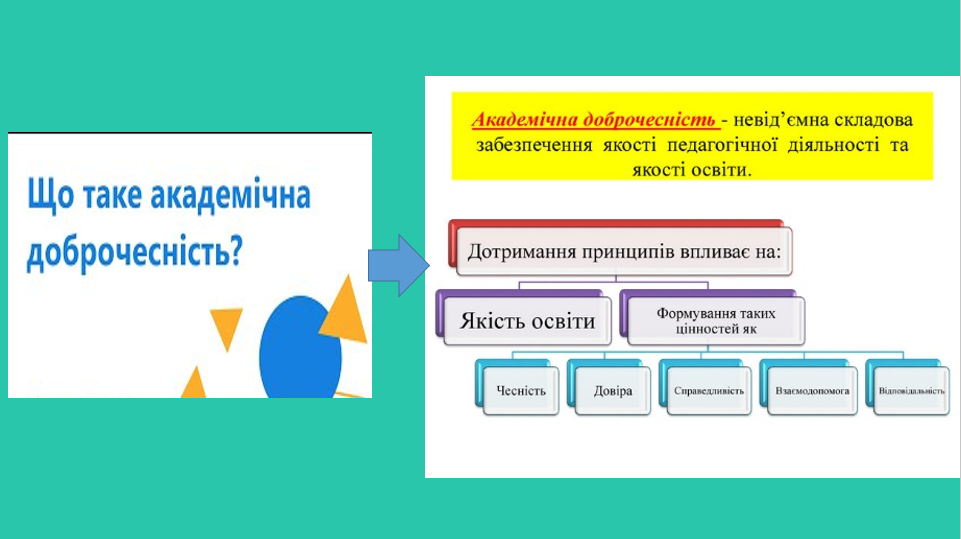 Що таке академічна доброчесність?

Академічна доброчесність - невід’ємна складова забезпечення якості педагогічної діяльності та якості освіти.

Дотримання принципів впливає на:

Якість освіти

Формування таких цінностей як

Чесність

Довіра

Справедливість

Взаємодопомога

Відповідальність